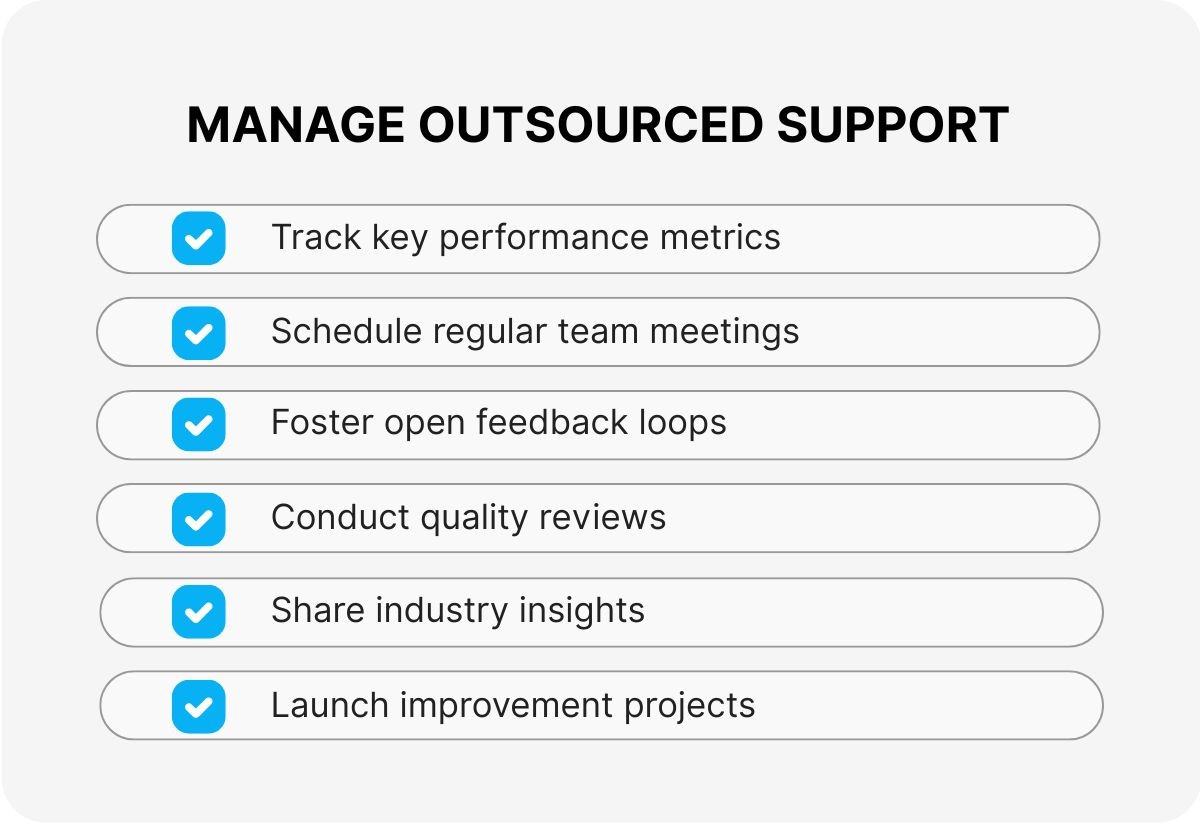 MANAGE OUTSOURCED SUPPORT

Track key performance metrics

Schedule regular team meetings

Foster open feedback loops

Conduct quality reviews

Share industry insights

Launch improvement projects